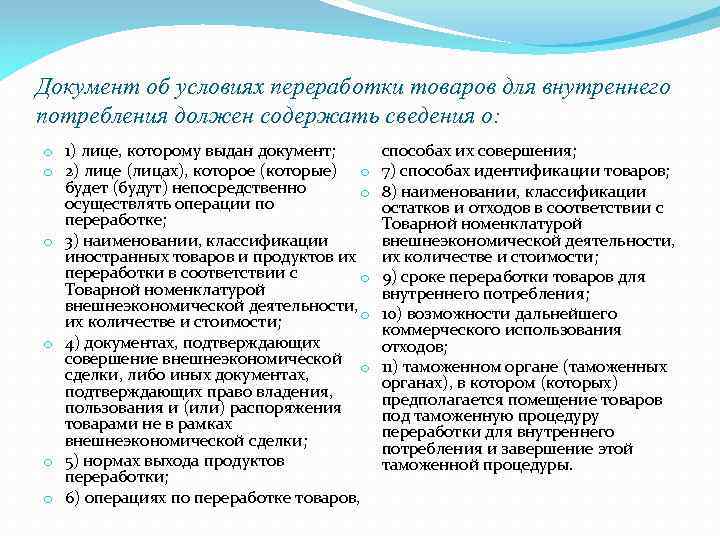 Документ об условиях переработки товаров для внутреннего потребления должен содержать сведения о:

1) лице, которому выдан документ;

2) лице (лицах), которое (которые) будет (будут) непосредственно осуществлять операции по переработке;

3) наименовании, классификации иностранных товаров и продуктов их переработки в соответствии с Товарной номенклатурой внешнеэкономической деятельности, их количестве и стоимости;

4) документах, подтверждающих совершение внешнеэкономической сделки, либо иных документах, подтверждающих право владения, пользования и (или) распоряжения товарами не в рамках внешнеэкономической сделки;

5) нормах выхода продуктов переработки;

6) операциях по переработке товаров, способах их совершения;

7) способах идентификации товаров;

8) наименовании, классификации остатков и отходов в соответствии с Товарной номенклатурой внешнеэкономической деятельности, их количестве и стоимости;

9) сроке переработки товаров для внутреннего потребления;

10) возможности дальнейшего коммерческого использования отходов;

11) таможенном органе (таможенных органах), в котором (которых) предполагается помещение товаров под таможенную процедуру переработки для внутреннего потребления и завершение этой таможенной процедуры.